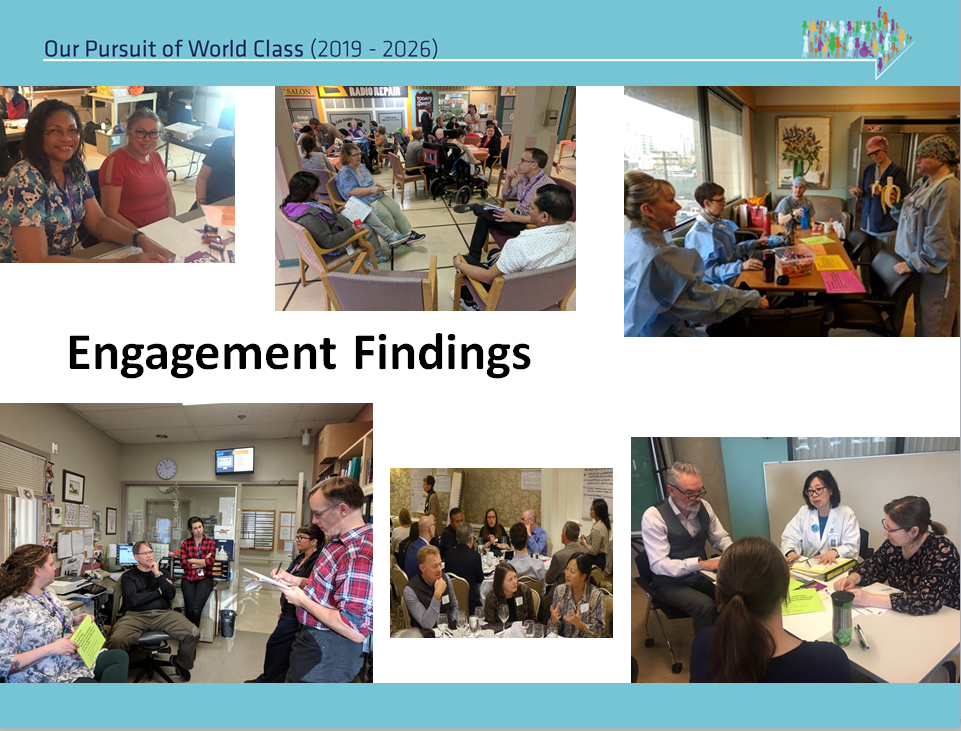 Our Pursuit of World Class (2019 - 2026)

SALON RADIO REPAIR

Engagement Findings